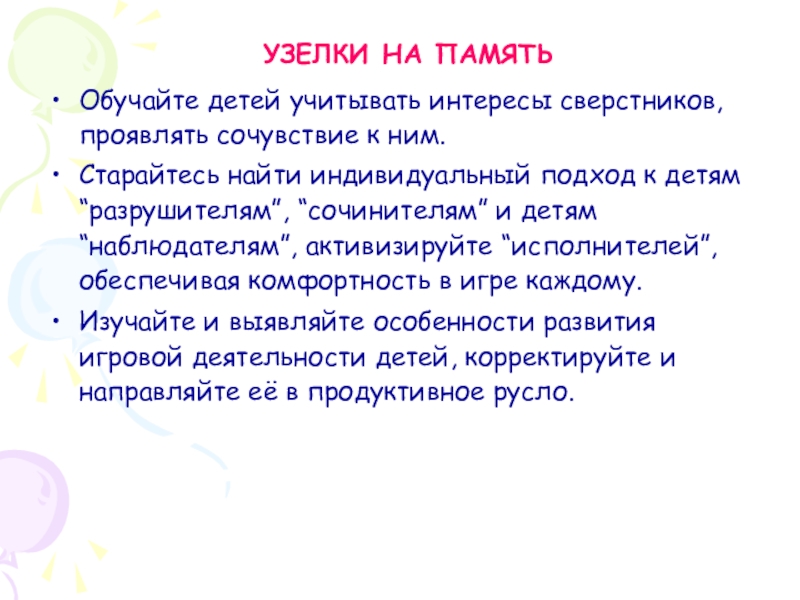 УЗЕЛКИ НА ПАМЯТЬ

• Обучайте детей учитывать интересы сверстников, проявлять сочувствие к ним.

• Старайтесь найти индивидуальный подход к детям “разрушителям”, “сочинителям” и детям “наблюдателям”, активизируйте “исполнителей”, обеспечивая комфортность в игре каждому.

• Изучайте и выявляйте особенности развития игровой деятельности детей, корректируйте и направляйте её в продуктивное русло.